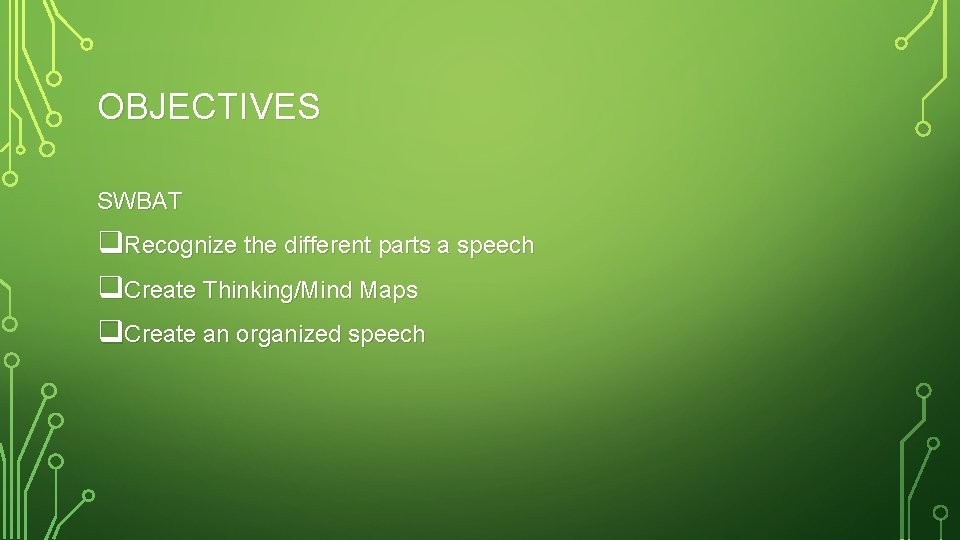 OBJECTIVES

SWBAT

❑Recognize the different parts a speech

❑Create Thinking/Mind Maps

❑Create an organized speech